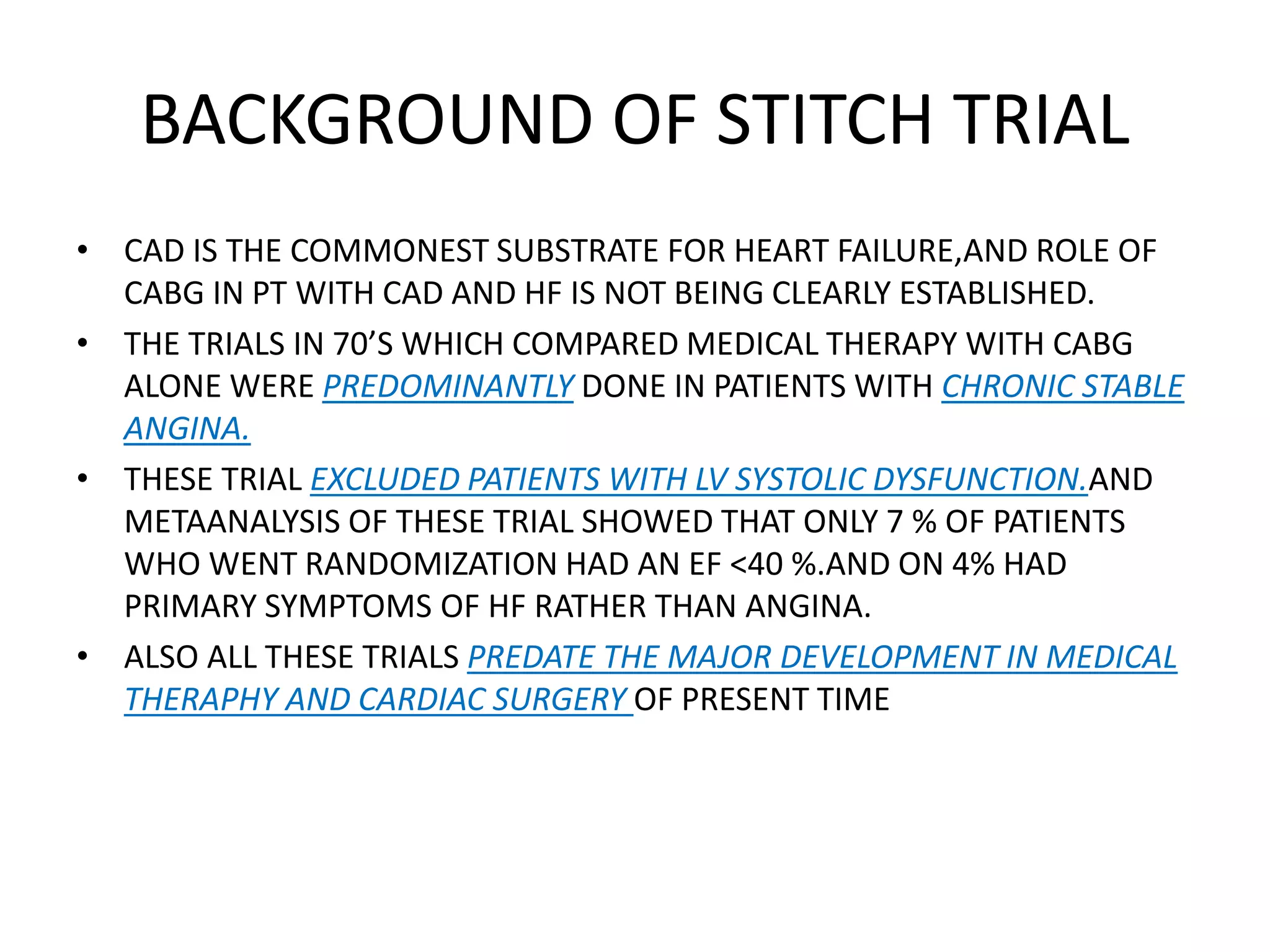 BACKGROUND OF STITCH TRIAL

• CAD IS THE COMMONEST SUBSTRATE FOR HEART FAILURE,AND ROLE OF CABG IN PT WITH CAD AND HF IS NOT BEING CLEARLY ESTABLISHED.

• THE TRIALS IN 70'S WHICH COMPARED MEDICAL THERAPY WITH CABG ALONE WERE PREDOMINANTLY DONE IN PATIENTS WITH CHRONIC STABLE ANGINA.

• THESE TRIAL EXCLUDED PATIENTS WITH LV SYSTOLIC DYSFUNCTION.AND METAANALYSIS OF THESE TRIAL SHOWED THAT ONLY 7 % OF PATIENTS WHO WENT RANDOMIZATION HAD AN EF <40 %.AND ON 4% HAD PRIMARY SYMPTOMS OF HF RATHER THAN ANGINA.

• ALSO ALL THESE TRIALS PREDATE THE MAJOR DEVELOPMENT IN MEDICAL THERAPHY AND CARDIAC SURGERY OF PRESENT TIME